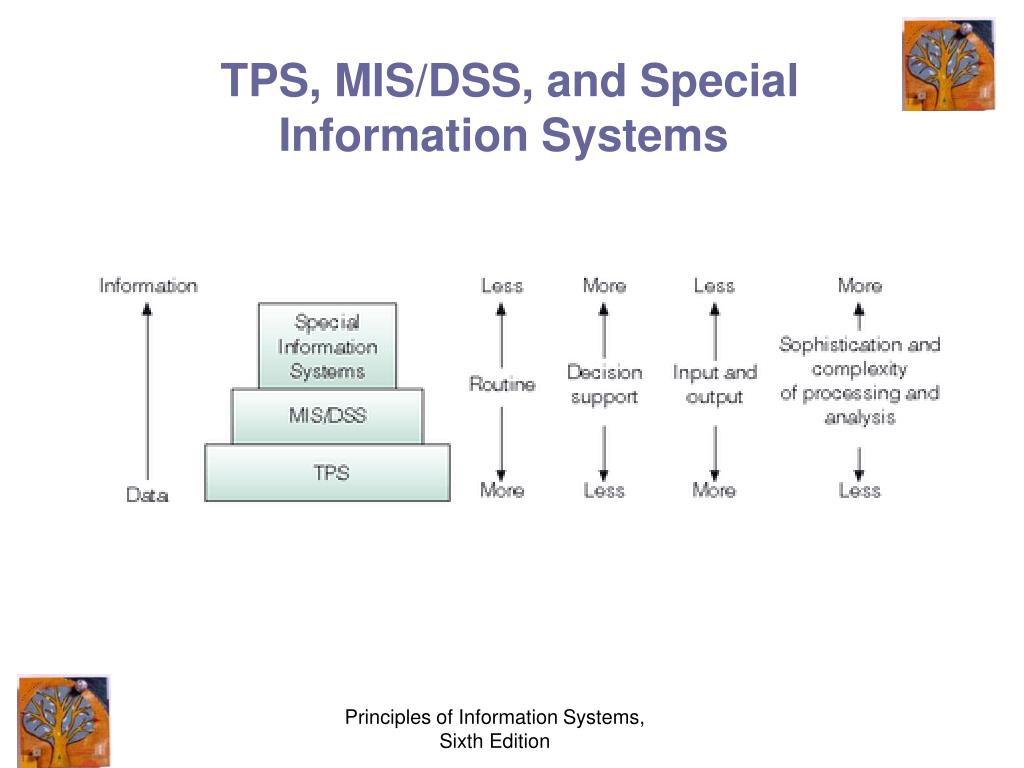 TPS, MIS/DSS, and Special Information Systems

Information

Data

Special Information Systems

MIS/DSS

TPS

Less
Routine
More

More
Decision support
Less

Less
Input and output
More

More
Sophistication and complexity of processing and analysis
Less

Principles of Information Systems, Sixth Edition